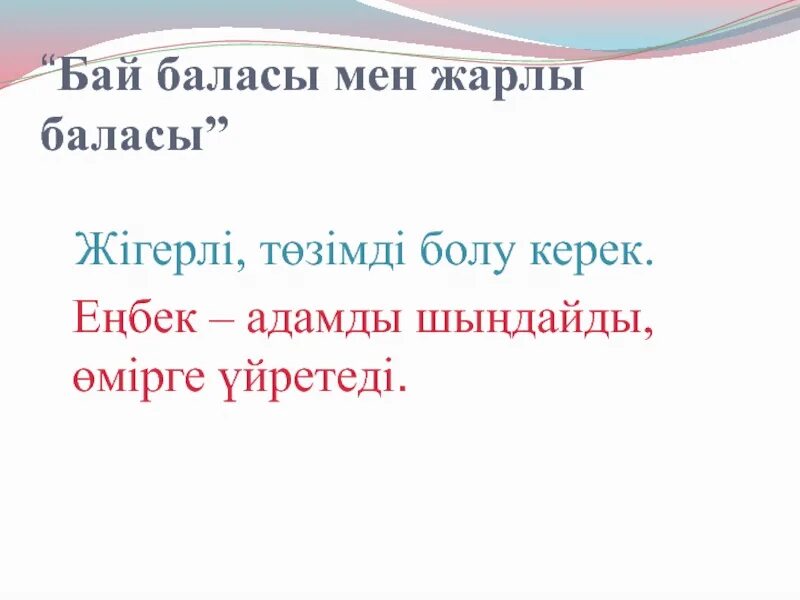 “Бай баласы мен жарлы баласы”

Жігерлі, төзімді болу керек.

Еңбек – адамды шыңдайды, өмірге үйретеді.